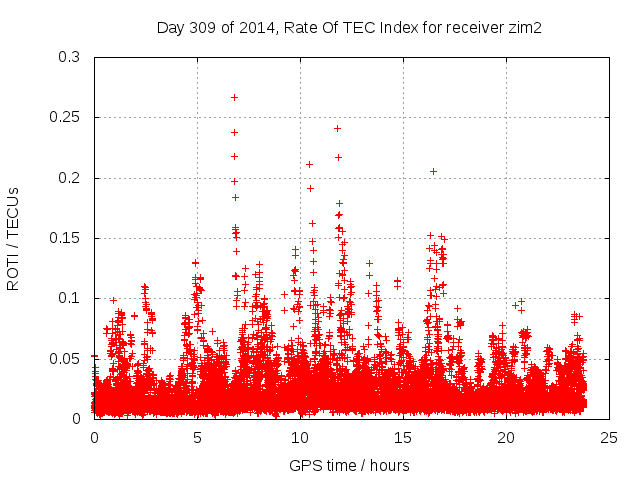 Day 309 of 2014, Rate Of TEC Index for receiver zim2

ROTI / TECUs

0.3
0.25
0.2
0.15
0.1
0.05
0

0
5
10
15
20
25

GPS time / hours